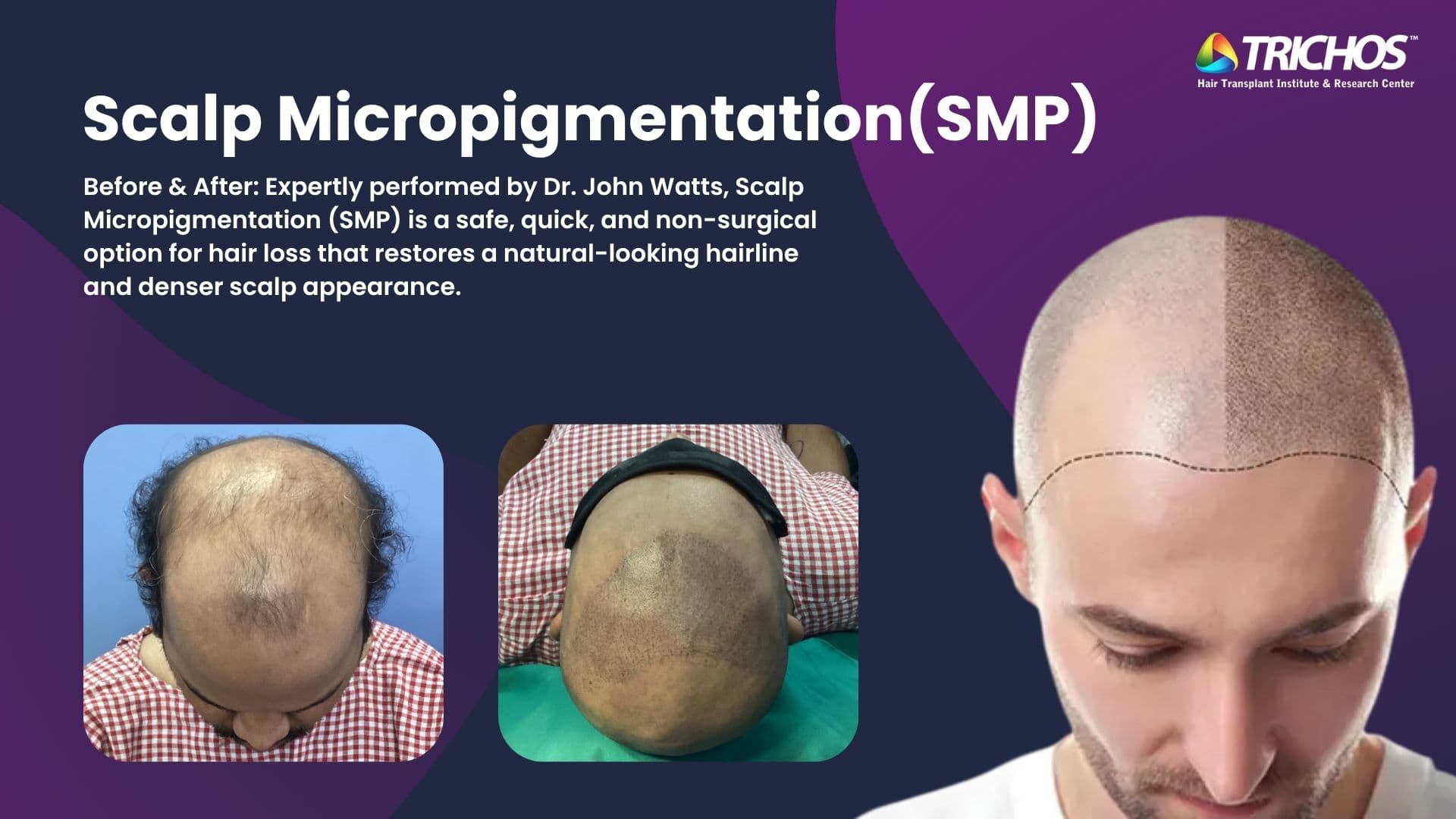 TRICHOS™
Hair Transplant Institute & Research Center

Scalp Micropigmentation(SMP)

Before & After: Expertly performed by Dr. John Watts, Scalp Micropigmentation (SMP) is a safe, quick, and non-surgical option for hair loss that restores a natural-looking hairline and denser scalp appearance.